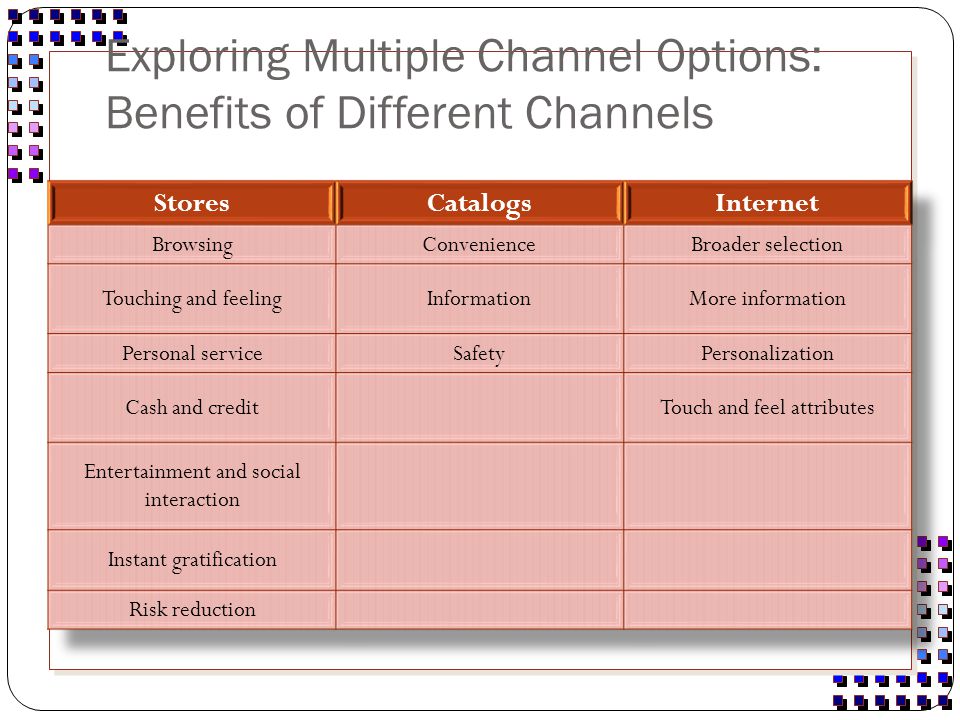 Exploring Multiple Channel Options: Benefits of Different Channels

| Stores | Catalogs | Internet |
|---|---|---|
| Browsing | Convenience | Broader selection |
| Touching and feeling | Information | More information |
| Personal service | Safety | Personalization |
| Cash and credit | | Touch and feel attributes |
| Entertainment and social interaction | | |
| Instant gratification | | |
| Risk reduction | | |